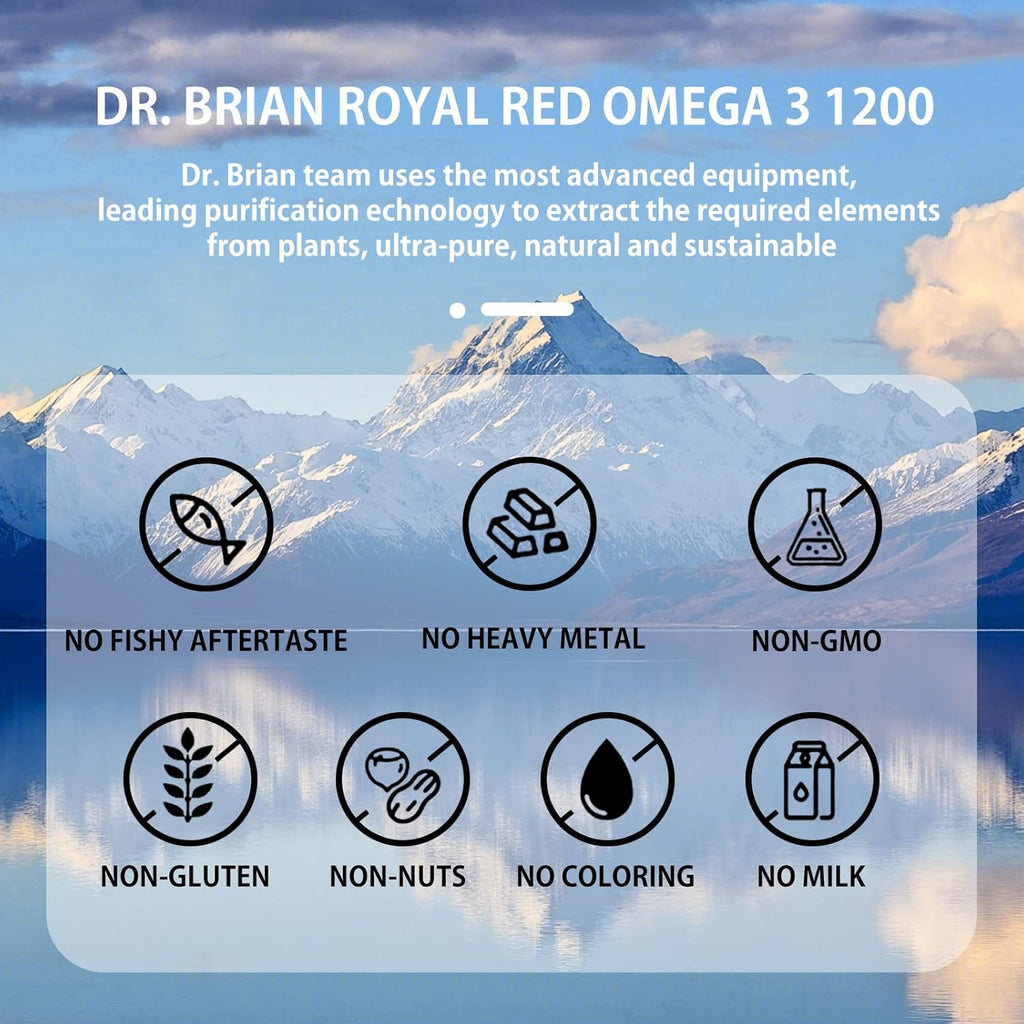 DR. BRIAN ROYAL RED OMEGA 3 1200

Dr. Brian team uses the most advanced equipment, leading purification echnology to extract the required elements from plants, ultra-pure, natural and sustainable

NO FISHY AFTERTASTE

NO HEAVY METAL

NON-GMO

NON-GLUTEN

NON-NUTS

NO COLORING

NO MILK